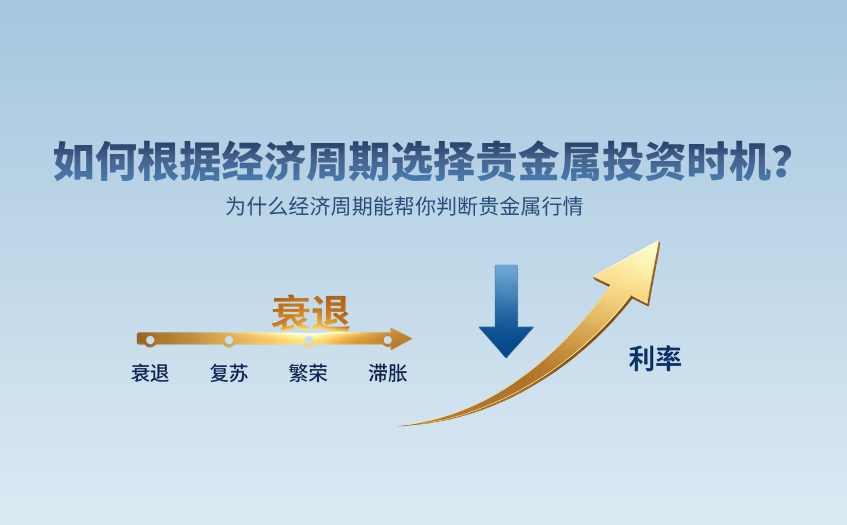 如何根据经济周期选择贵金属投资时机？
为什么经济周期能帮你判断贵金属行情

衰退

衰退 复苏 繁荣 滞胀

利率